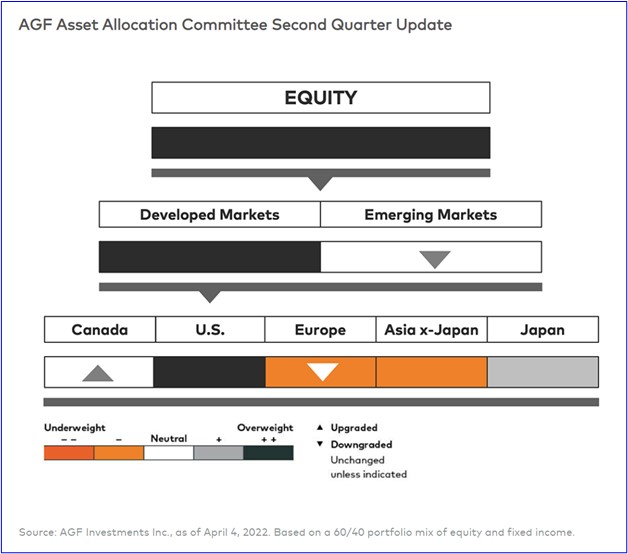 AGF Asset Allocation Committee Second Quarter Update

EQUITY

Developed Markets

Emerging Markets

Canada

U.S.

Europe

Asia x-Japan

Japan

Underweight

– –

–

Neutral

+

Overweight

+ +

▲ Upgraded

▼ Downgraded

Unchanged unless indicated

Source: AGF Investments Inc., as of April 4, 2022. Based on a 60/40 portfolio mix of equity and fixed income.